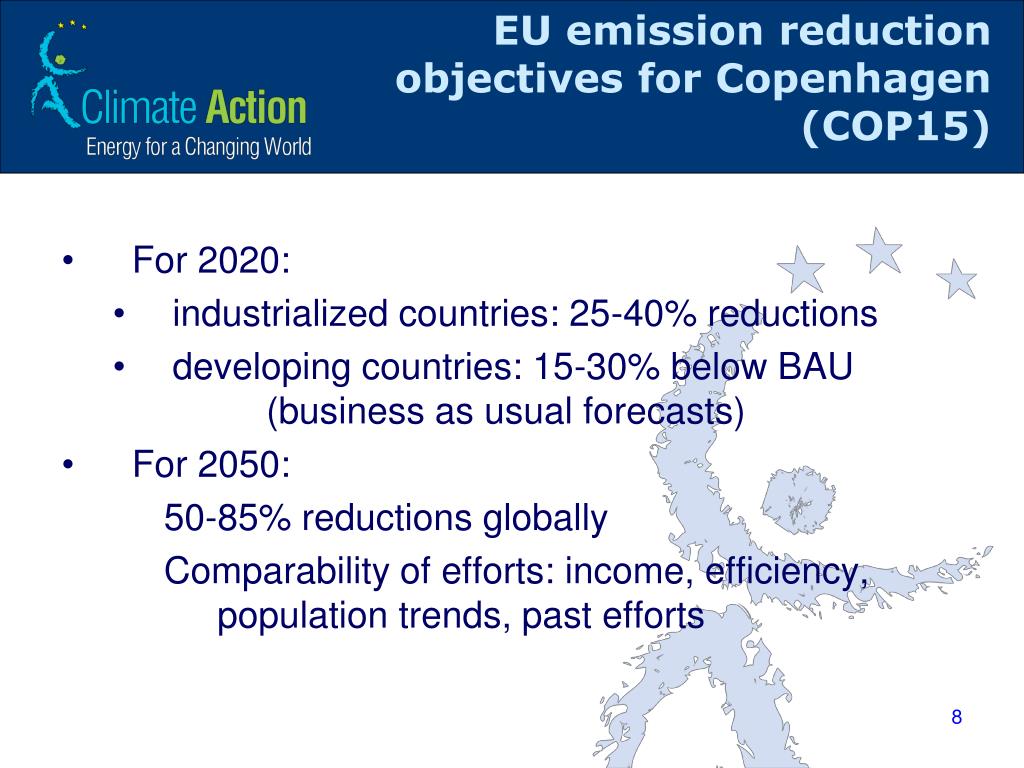 Climate Action
Energy for a Changing World

EU emission reduction objectives for Copenhagen (COP15)

• For 2020:
  • industrialized countries: 25-40% reductions
  • developing countries: 15-30% below BAU (business as usual forecasts)
• For 2050:
  50-85% reductions globally
  Comparability of efforts: income, efficiency, population trends, past efforts

8